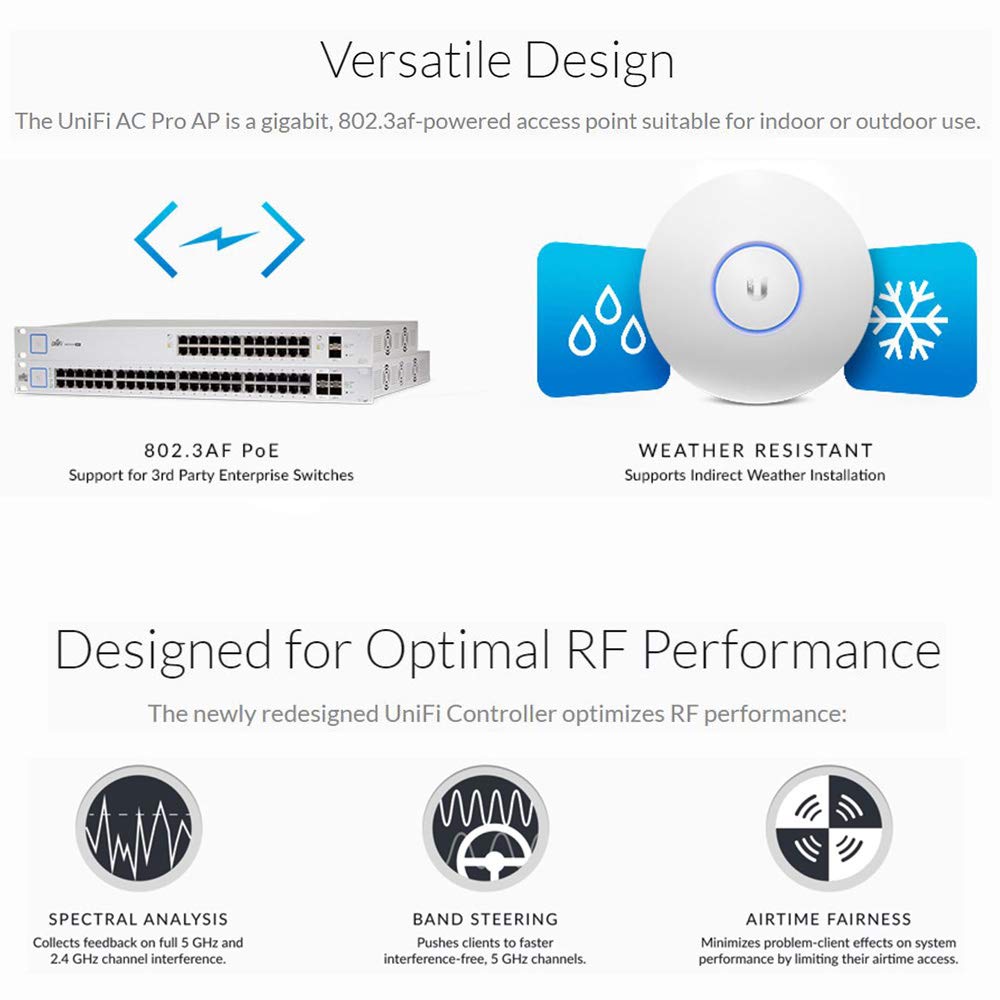 Versatile Design

The UniFi AC Pro AP is a gigabit, 802.3af-powered access point suitable for indoor or outdoor use.

802.3AF PoE
Support for 3rd Party Enterprise Switches

WEATHER RESISTANT
Supports Indirect Weather Installation

Designed for Optimal RF Performance

The newly redesigned UniFi Controller optimizes RF performance:

SPECTRAL ANALYSIS
Collects feedback on full 5 GHz and 2.4 GHz channel interference.

BAND STEERING
Pushes clients to faster interference-free, 5 GHz channels.

AIRTIME FAIRNESS
Minimizes problem-client effects on system performance by limiting their airtime access.